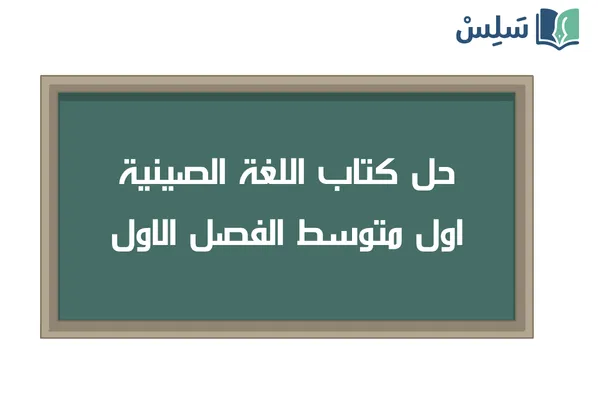 سَلِسْ

حل كتاب اللغة الصينية
اول متوسط الفصل الاول